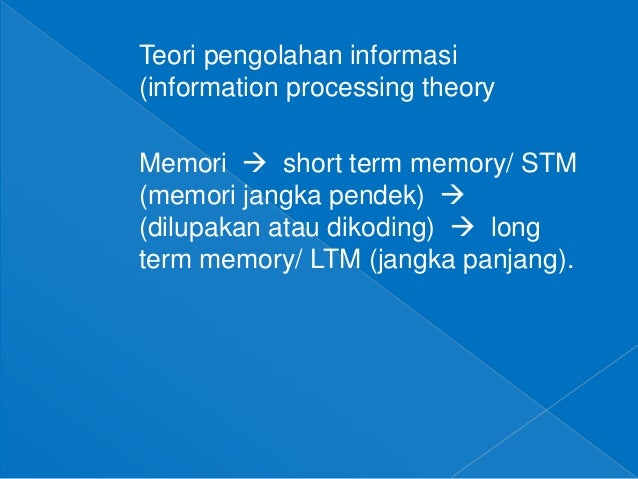 Teori pengolahan informasi (information processing theory

Memori → short term memory/ STM (memori jangka pendek) → (dilupakan atau dikoding) → long term memory/ LTM (jangka panjang).